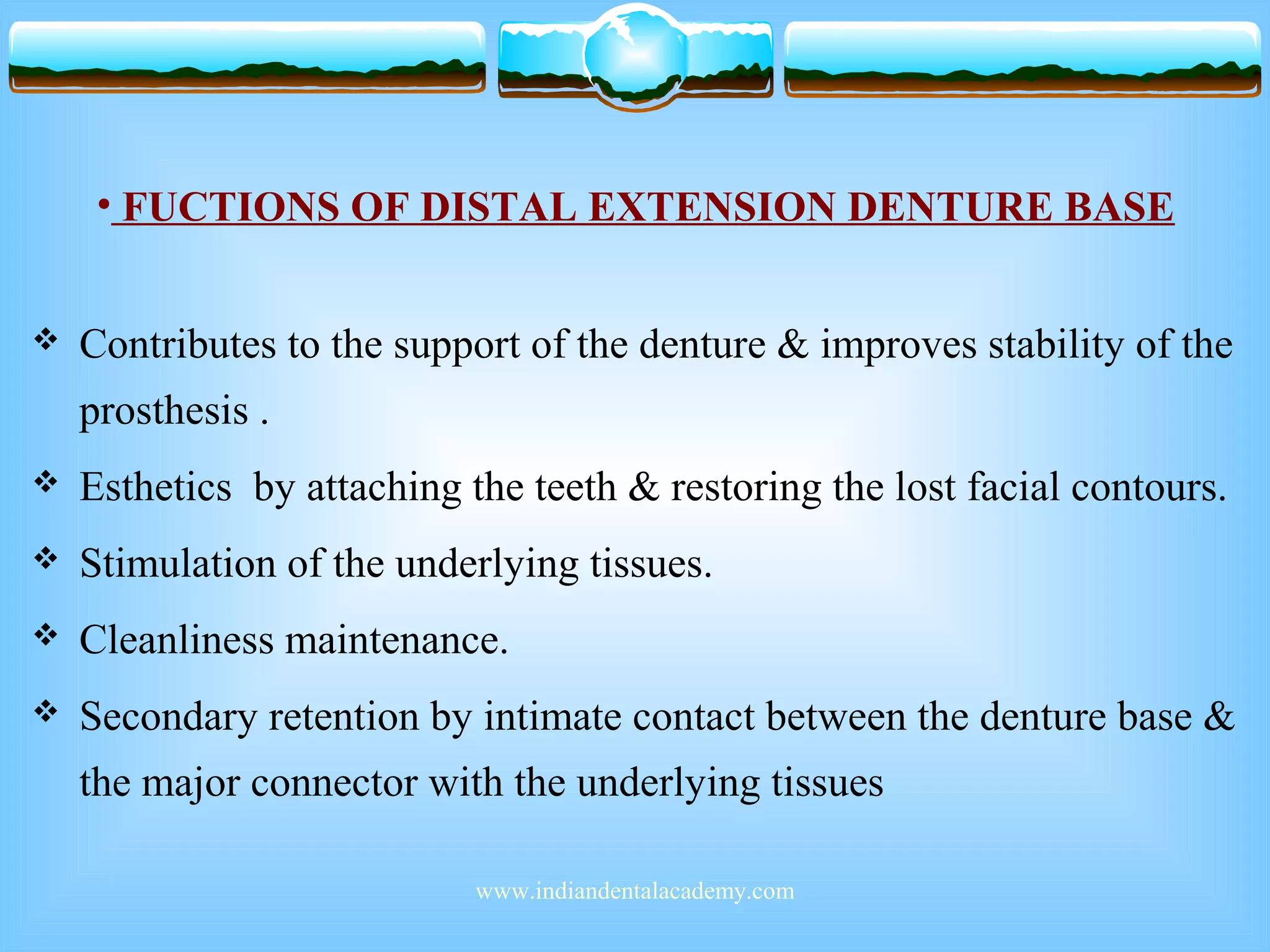 • FUCTIONS OF DISTAL EXTENSION DENTURE BASE

❖ Contributes to the support of the denture & improves stability of the prosthesis .

❖ Esthetics by attaching the teeth & restoring the lost facial contours.

❖ Stimulation of the underlying tissues.

❖ Cleanliness maintenance.

❖ Secondary retention by intimate contact between the denture base & the major connector with the underlying tissues

www.indiandentalacademy.com